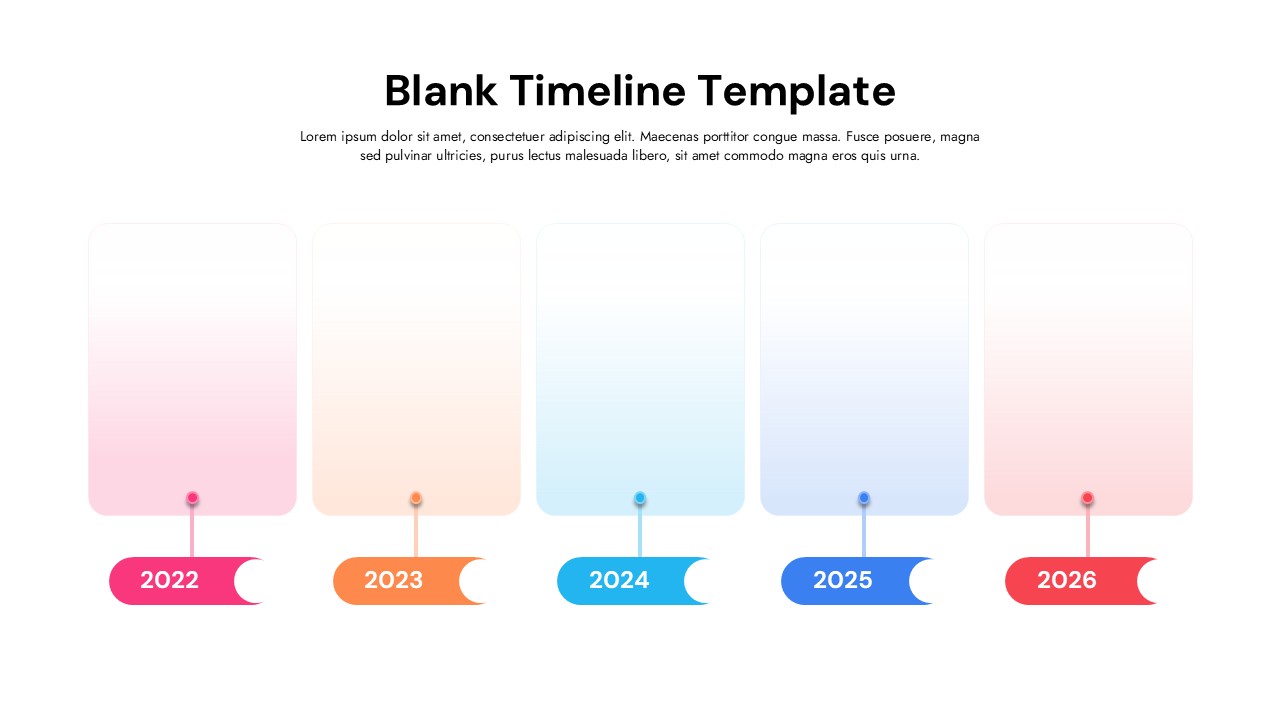 Blank Timeline Template

Lorem ipsum dolor sit amet, consectetuer adipiscing elit. Maecenas porttitor congue massa. Fusce posuere, magna sed pulvinar ultricies, purus lectus malesuada libero, sit amet commodo magna eros quis urna.

2022

2023

2024

2025

2026